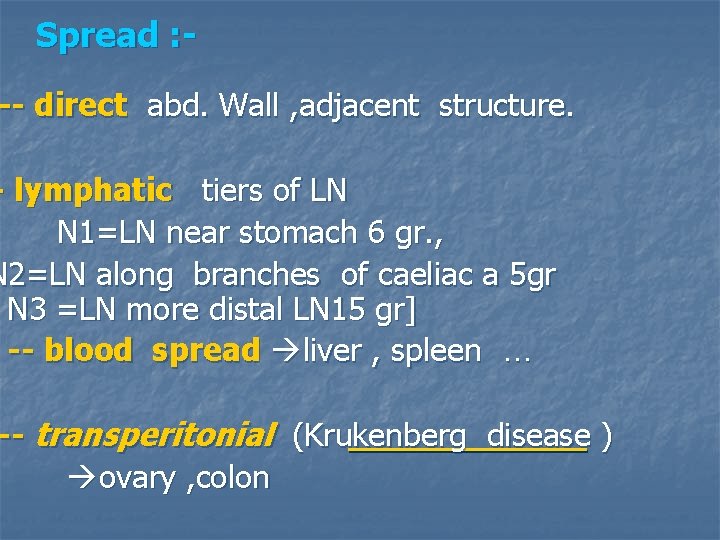 Spread :-

-- direct abd. Wall ,adjacent structure.

- lymphatic tiers of LN
N1=LN near stomach 6 gr.,
N2=LN along branches of caeliac a 5gr
N3 =LN more distal LN15 gr]
-- blood spread →liver , spleen …

-- transperitonial (Krukenberg disease )
→ovary ,colon